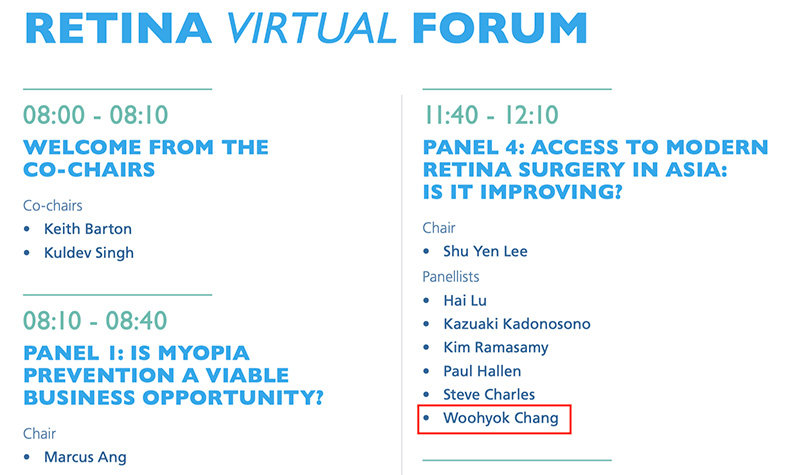 RETINA VIRTUAL FORUM

08:00 - 08:10

WELCOME FROM THE CO-CHAIRS

Co-chairs
• Keith Barton
• Kuldev Singh

08:10 - 08:40

PANEL 1: IS MYOPIA PREVENTION A VIABLE BUSINESS OPPORTUNITY?

Chair
• Marcus Ang

11:40 - 12:10

PANEL 4: ACCESS TO MODERN RETINA SURGERY IN ASIA: IS IT IMPROVING?

Chair
• Shu Yen Lee

Panellists
• Hai Lu
• Kazuaki Kadonosono
• Kim Ramasamy
• Paul Hallen
• Steve Charles
• Woohyok Chang